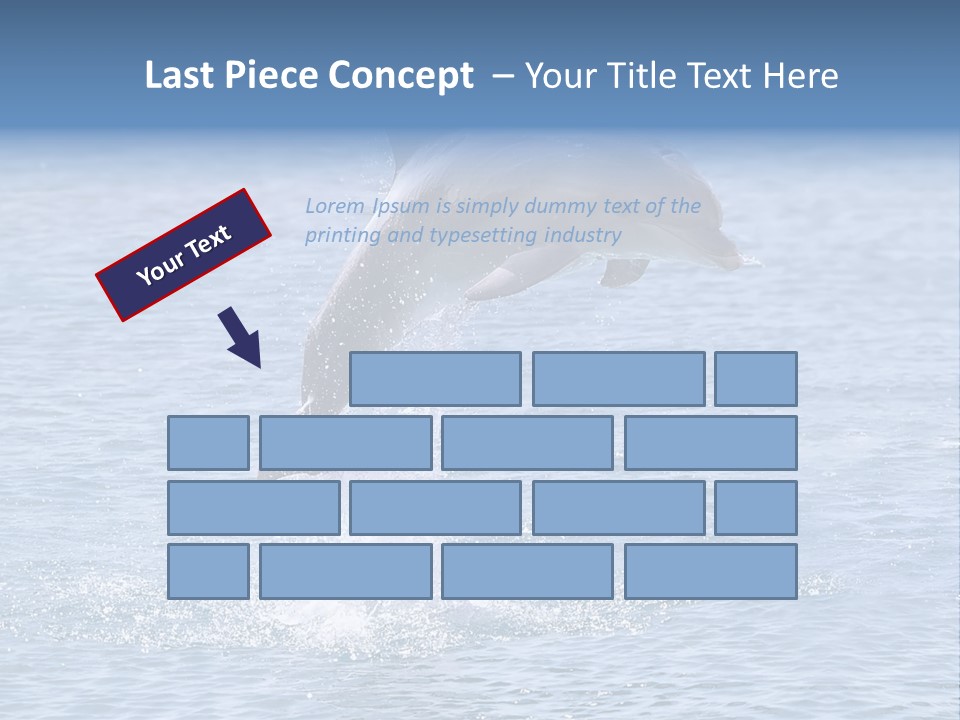 Last Piece Concept – Your Title Text Here

Your Text

Lorem Ipsum is simply dummy text of the printing and typesetting industry